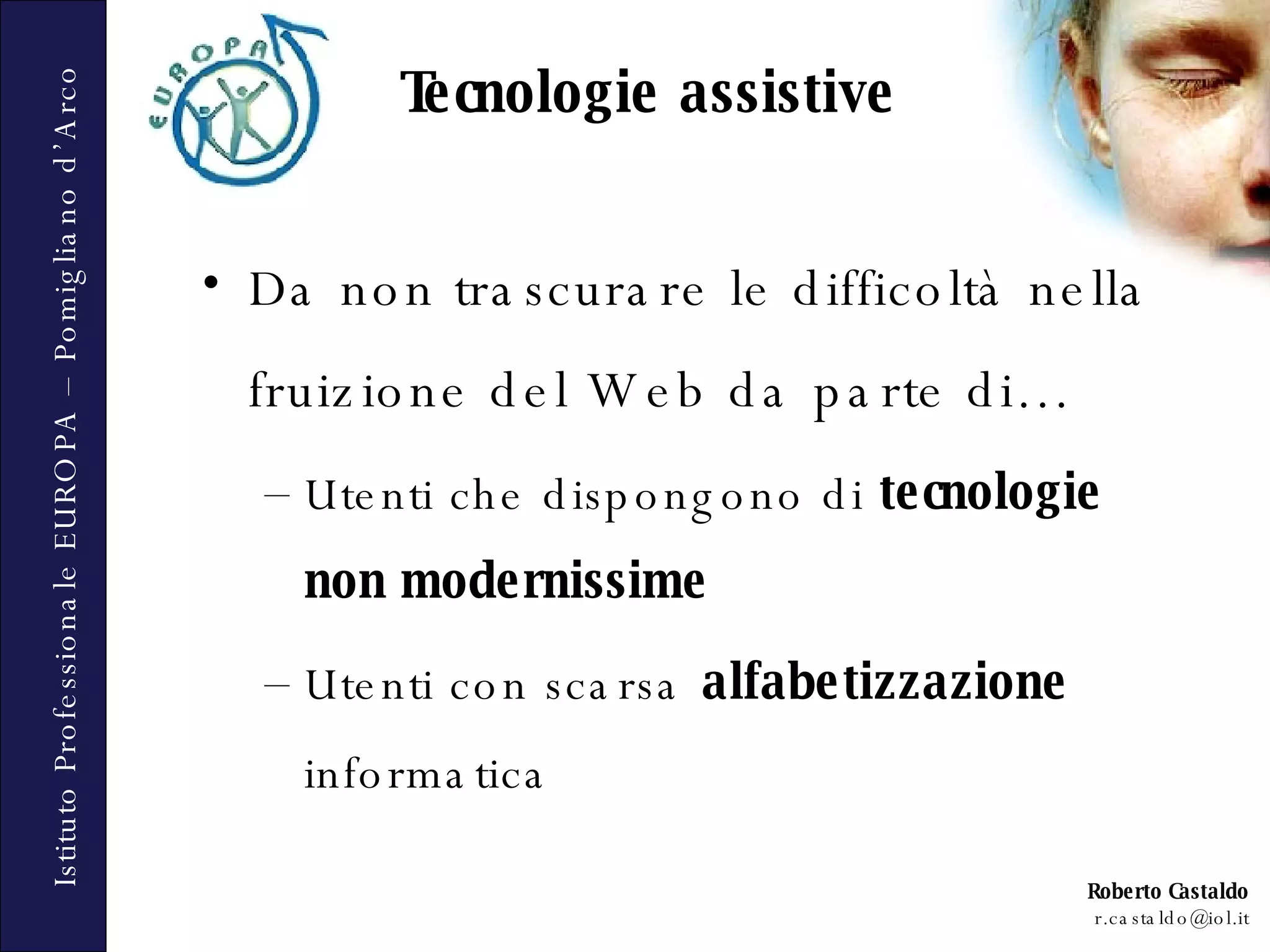 Istituto Professionale EUROPA – Pomigliano d'Arco

EUROPA

Tecnologie assistive

• Da non trascurare le difficoltà nella fruizione del Web da parte di...

– Utenti che dispongono di tecnologie non modernissime

– Utenti con scarsa alfabetizzazione informatica

Roberto Castaldo
r.castaldo@iol.it